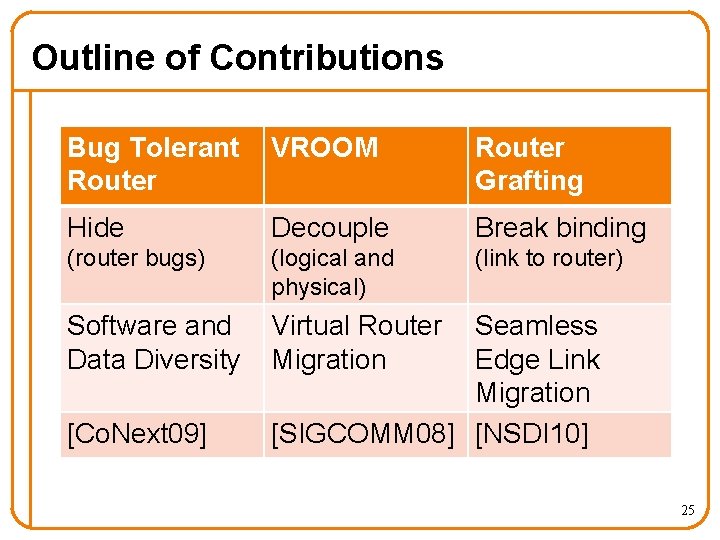 Outline of Contributions

| Bug Tolerant Router | VROOM | Router Grafting |
|---|---|---|
| Hide (router bugs) | Decouple (logical and physical) | Break binding (link to router) |
| Software and Data Diversity | Virtual Router Migration | Seamless Edge Link Migration |
| [CoNext09] | [SIGCOMM08] | [NSDI10] |

25